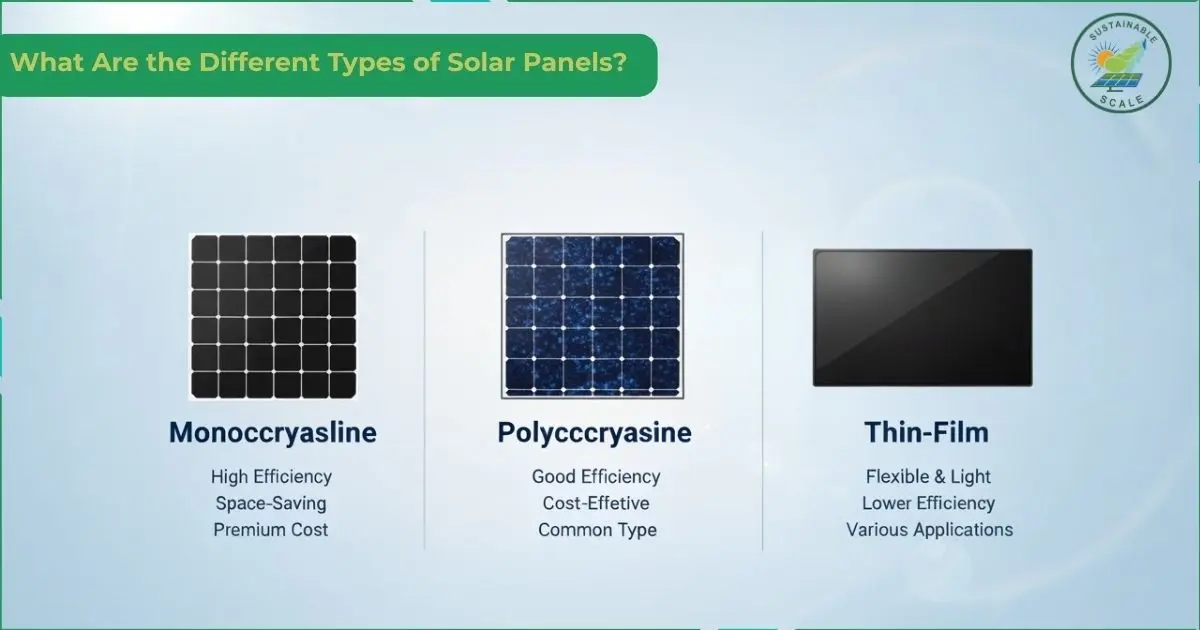 What Are the Different Types of Solar Panels?

SUSTAINABLE SCALE

Monoccryasline
High Efficiency
Space-Saving
Premium Cost

Polycccryasine
Good Efficiency
Cost-Effetive
Common Type

Thin-Film
Flexible & Light
Lower Efficiency
Various Applications